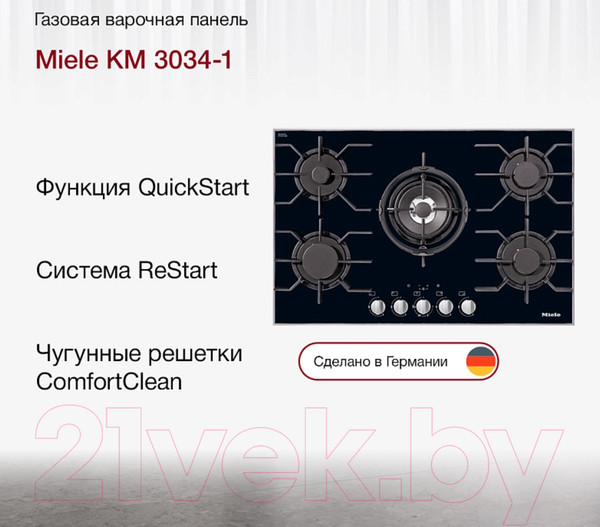 Газовая варочная панель

Miele KM 3034-1

Функция QuickStart

Система ReStart

Чугунные решетки ComfortClean

Miele

Сделано в Германии

21vek.by